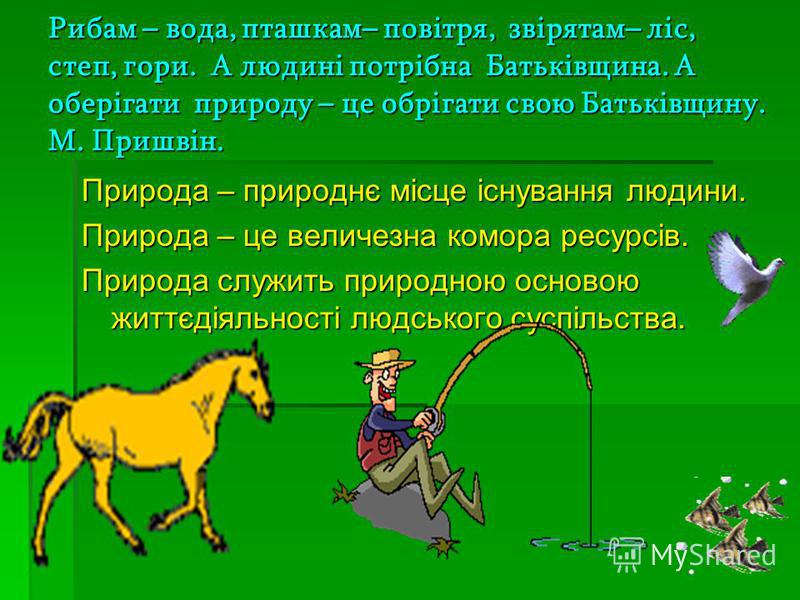 Рибам – вода, пташкам– повітря, звірятам– ліс, степ, гори. А людині потрібна Батьківщина. А оберігати природу – це обрігати свою Батьківщину. М. Пришвін.

Природа – природнє місце існування людини.

Природа – це величезна комора ресурсів.

Природа служить природною основою життєдіяльності людського суспільства.

MyShared